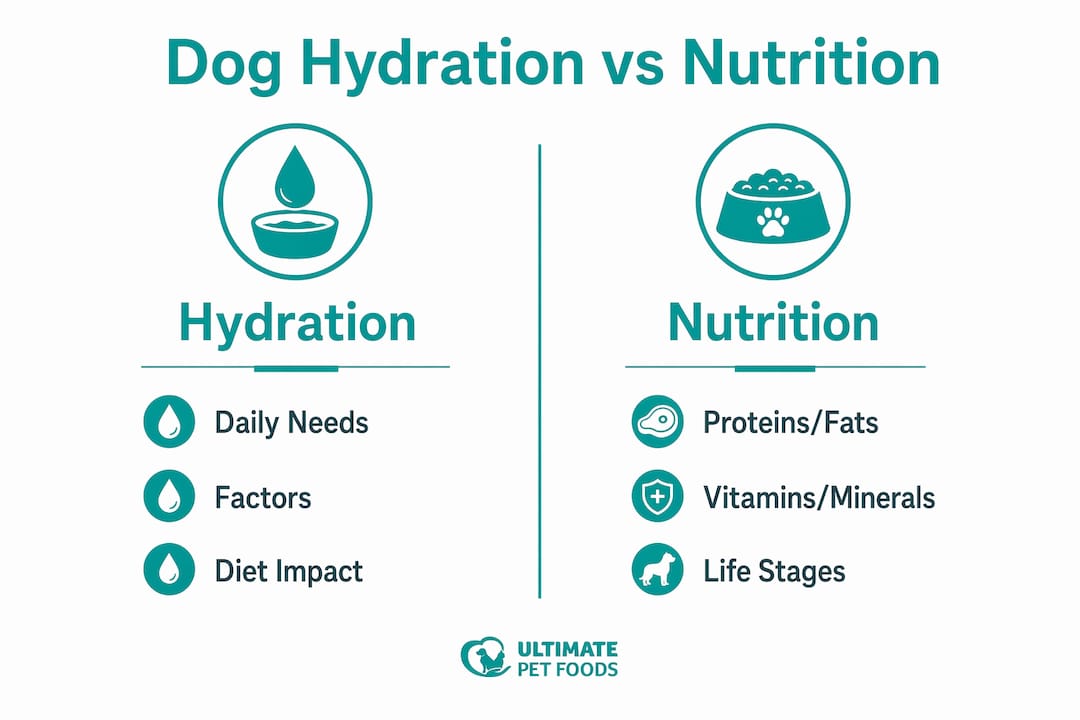 Dog Hydration vs Nutrition

Hydration

Daily Needs

Factors

Diet Impact

Nutrition

Proteins/Fats

Vitamins/Minerals

Life Stages

ULTIMATE
PET FOODS